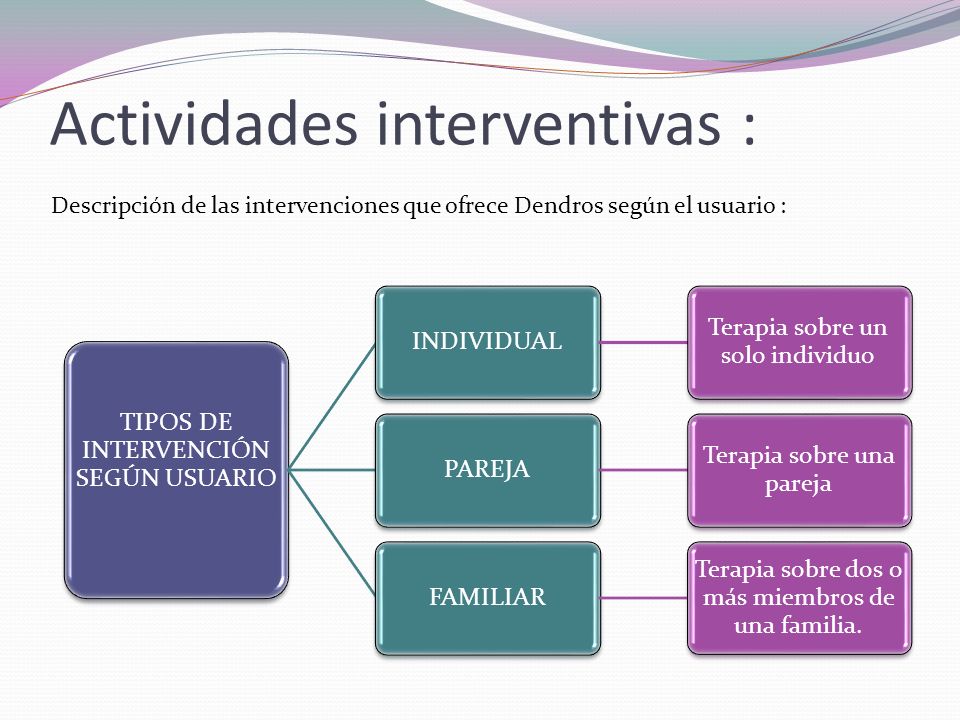 Actividades interventivas :

Descripción de las intervenciones que ofrece Dendros según el usuario :

TIPOS DE INTERVENCIÓN SEGÚN USUARIO

INDIVIDUAL

Terapia sobre un solo individuo

PAREJA

Terapia sobre una pareja

FAMILIAR

Terapia sobre dos o más miembros de una familia.